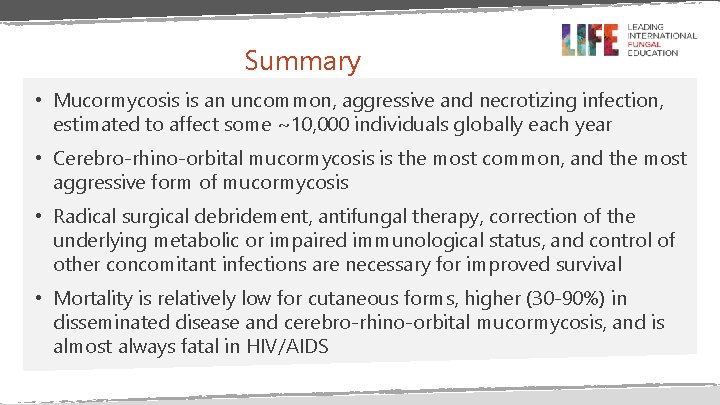 LIFE LEADING INTERNATIONAL FUNGAL EDUCATION

Summary

• Mucormycosis is an uncommon, aggressive and necrotizing infection, estimated to affect some ~10,000 individuals globally each year

• Cerebro-rhino-orbital mucormycosis is the most common, and the most aggressive form of mucormycosis

• Radical surgical debridement, antifungal therapy, correction of the underlying metabolic or impaired immunological status, and control of other concomitant infections are necessary for improved survival

• Mortality is relatively low for cutaneous forms, higher (30-90%) in disseminated disease and cerebro-rhino-orbital mucormycosis, and is almost always fatal in HIV/AIDS